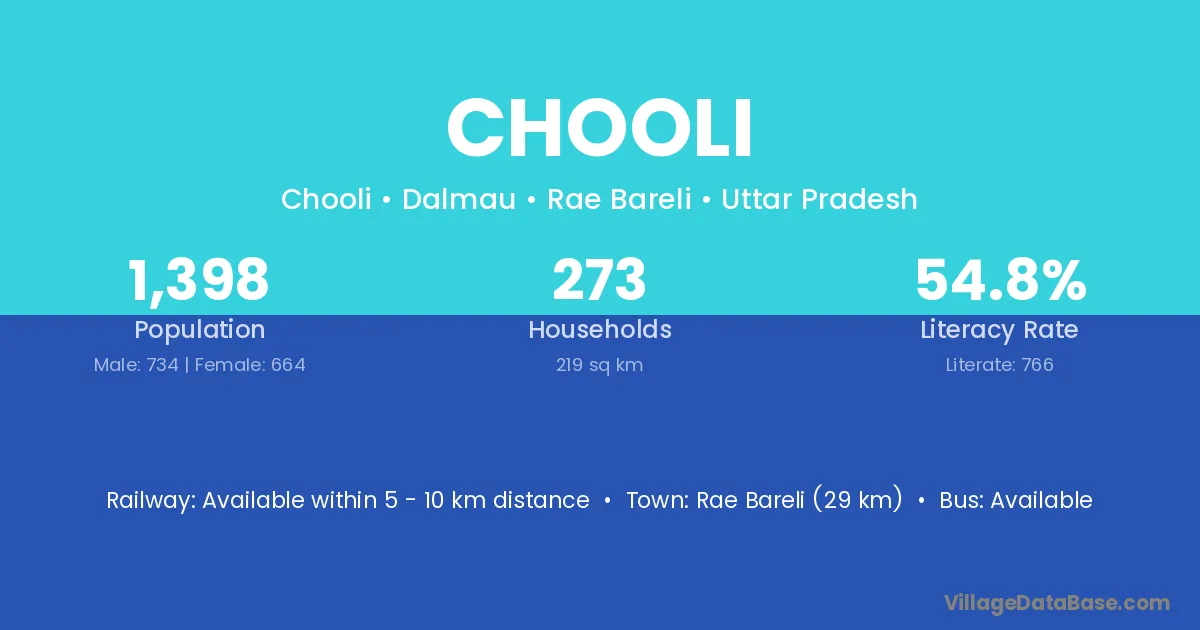 CHOOLI

Chooli • Dalmau • Rae Bareli • Uttar Pradesh

1,398
Population
Male: 734 | Female: 664

273
Households
219 sq km

54.8%
Literacy Rate
Literate: 766

Railway: Available within 5 - 10 km distance • Town: Rae Bareli (29 km) • Bus: Available

VillageDataBase.com